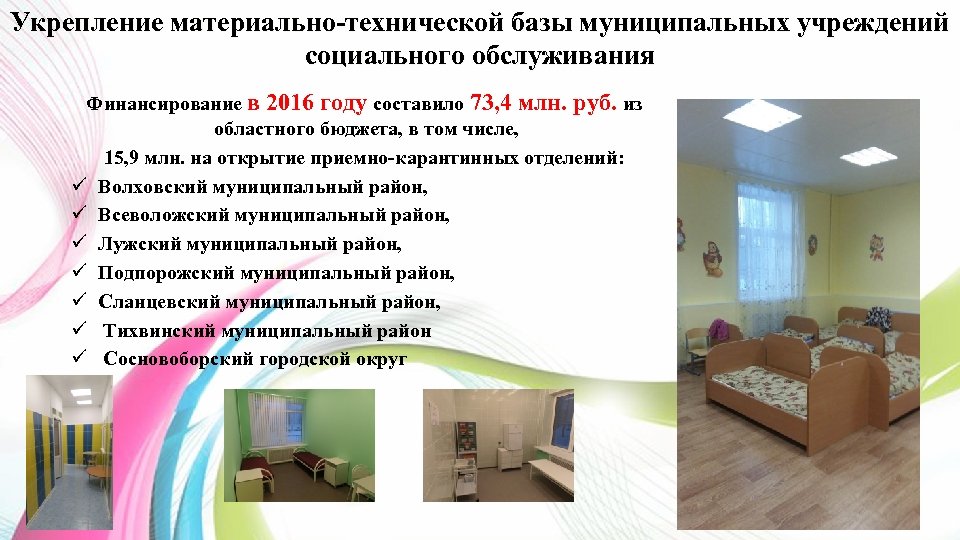 Укрепление материально-технической базы муниципальных учреждений социального обслуживания

Финансирование в 2016 году составило 73,4 млн. руб. из областного бюджета, в том числе,

15,9 млн. на открытие приемно-карантинных отделений:

✓ Волховский муниципальный район,
✓ Всеволожский муниципальный район,
✓ Лужский муниципальный район,
✓ Подпорожский муниципальный район,
✓ Сланцевский муниципальный район,
✓ Тихвинский муниципальный район
✓ Сосновоборский городской округ